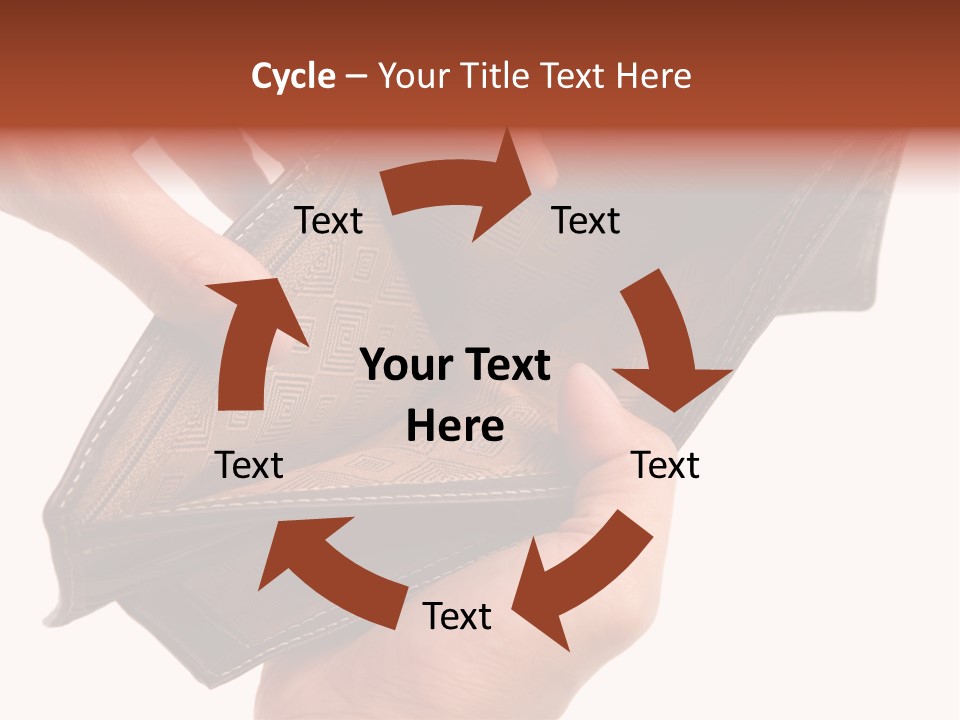 Cycle – Your Title Text Here

Text

Text

Your Text Here

Text

Text

Text